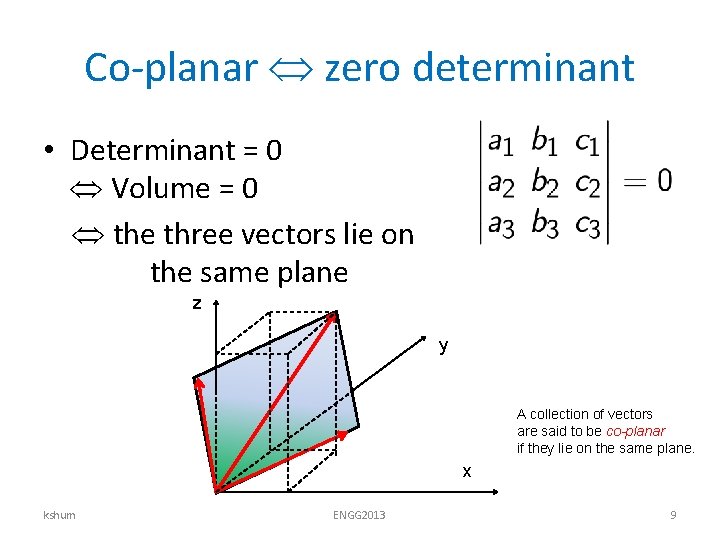 Co-planar $\Leftrightarrow$ zero determinant

• Determinant = 0
$\Leftrightarrow$ Volume = 0
$\Leftrightarrow$ the three vectors lie on the same plane

$\begin{vmatrix} a_1 & b_1 & c_1 \\ a_2 & b_2 & c_2 \\ a_3 & b_3 & c_3 \end{vmatrix} = 0$

z

y

x

A collection of vectors are said to be co-planar if they lie on the same plane.

kshum

ENGG2013

9